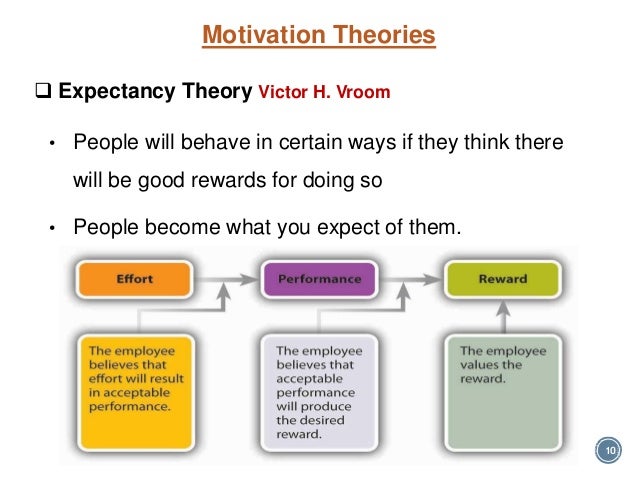 Motivation Theories

❑ Expectancy Theory Victor H. Vroom

• People will behave in certain ways if they think there will be good rewards for doing so

• People become what you expect of them.

Effort

Performance

Reward

The employee believes that effort will result in acceptable performance.

The employee believes that acceptable performance will produce the desired reward.

The employee values the reward.

10